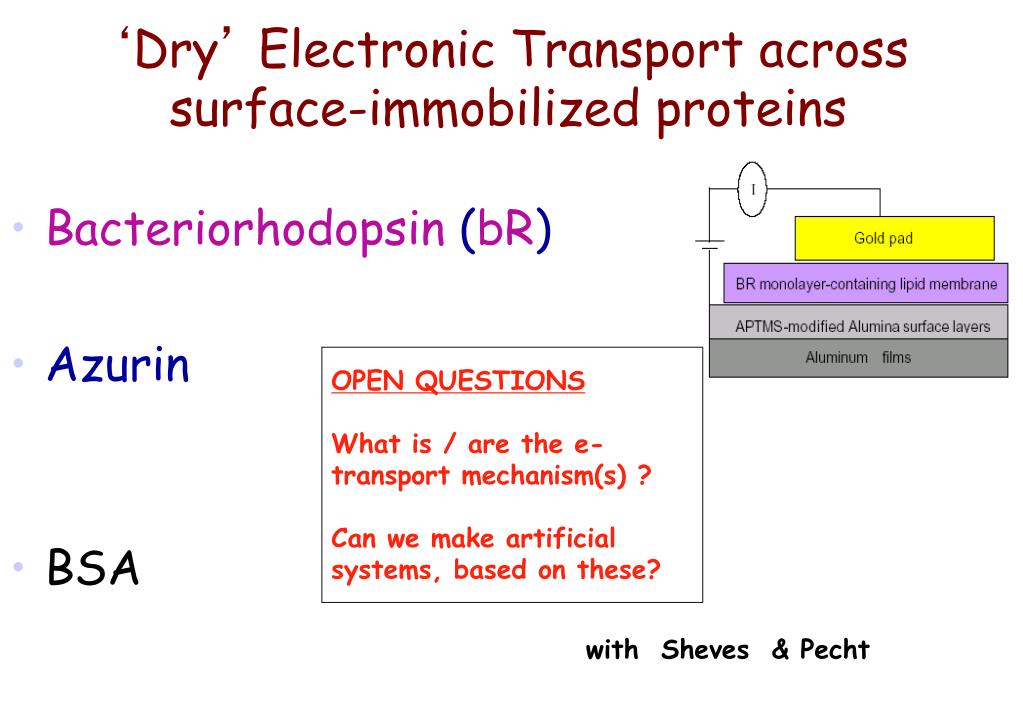 ‘Dry’ Electronic Transport across surface-immobilized proteins

• Bacteriorhodopsin (bR)

• Azurin

• BSA

I

Gold pad

BR monolayer-containing lipid membrane

APTMS-modified Alumina surface layers

Aluminum films

OPEN QUESTIONS

What is / are the e-transport mechanism(s) ?

Can we make artificial systems, based on these?

with Sheves & Pecht